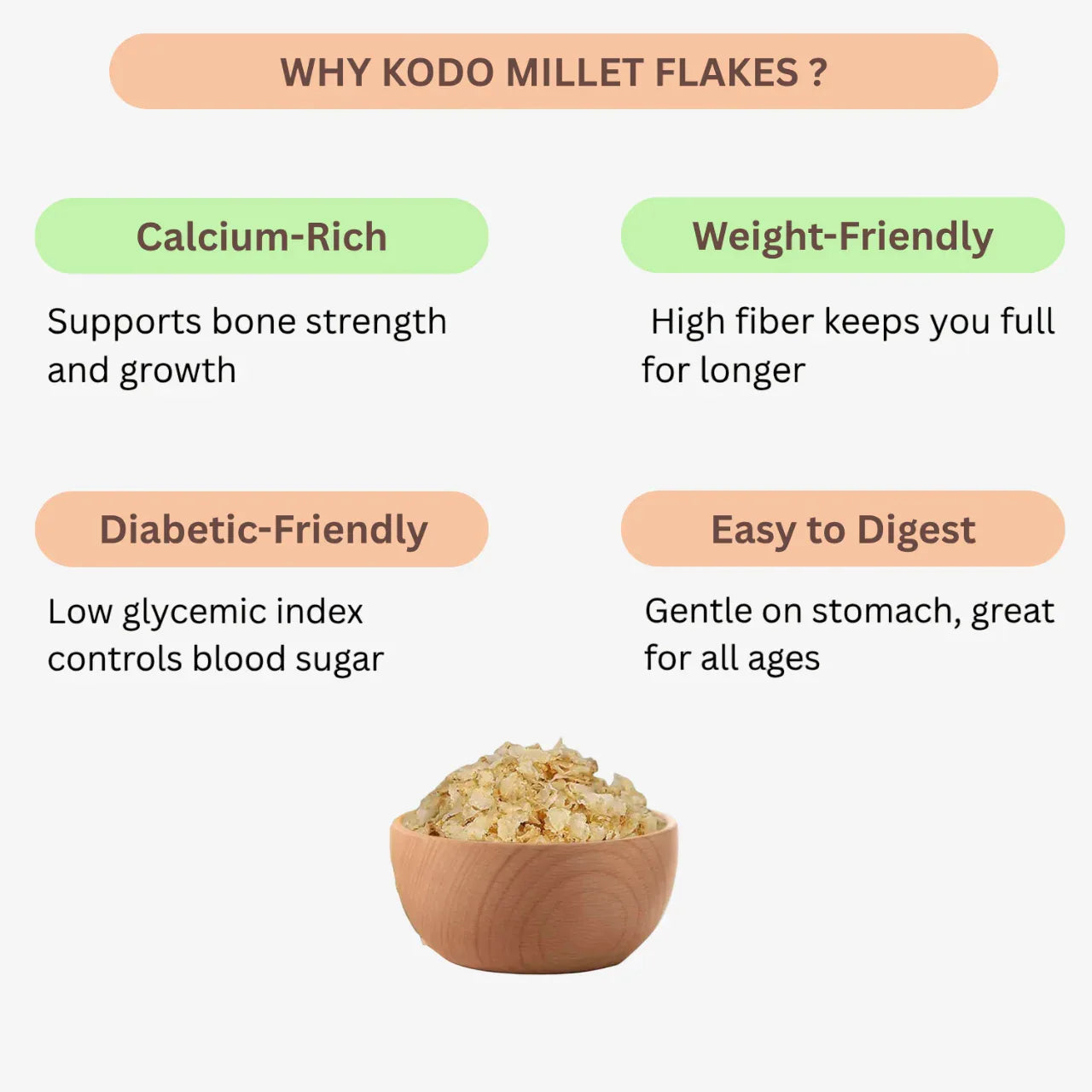 WHY KODO MILLET FLAKES ?

Calcium-Rich

Supports bone strength and growth

Weight-Friendly

High fiber keeps you full for longer

Diabetic-Friendly

Low glycemic index controls blood sugar

Easy to Digest

Gentle on stomach, great for all ages